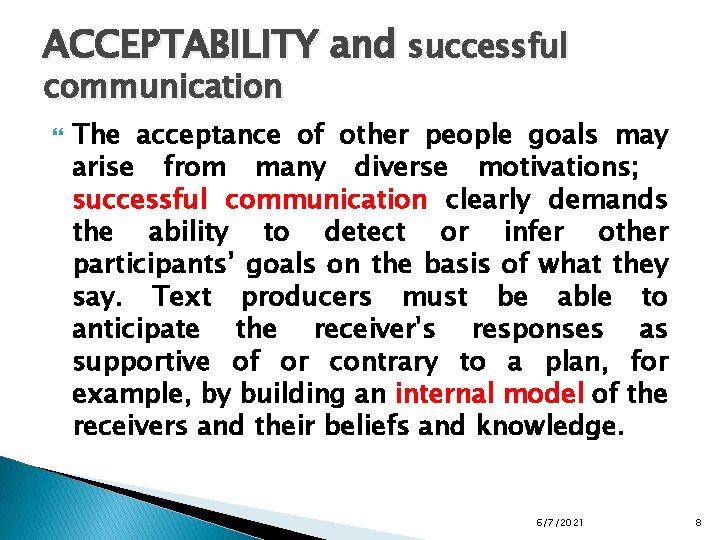 ACCEPTABILITY and successful communication

The acceptance of other people goals may arise from many diverse motivations; successful communication clearly demands the ability to detect or infer other participants' goals on the basis of what they say. Text producers must be able to anticipate the receiver's responses as supportive of or contrary to a plan, for example, by building an internal model of the receivers and their beliefs and knowledge.

6/7/2021

8